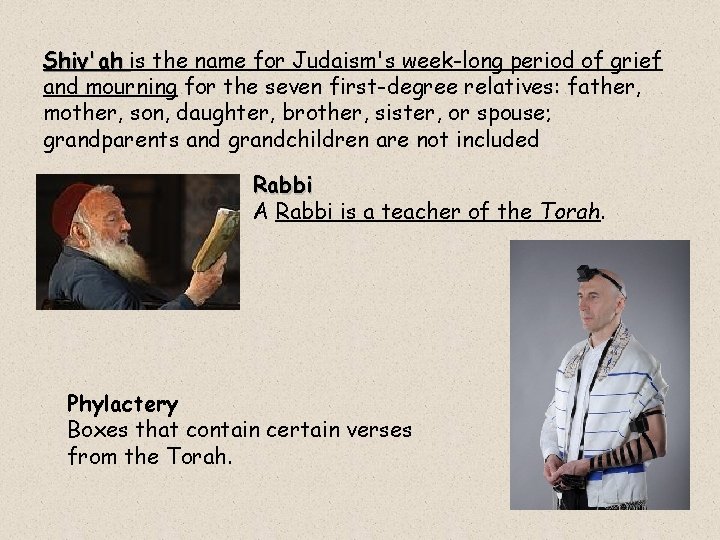 Shiv'ah is the name for Judaism's week-long period of grief and mourning for the seven first-degree relatives: father, mother, son, daughter, brother, sister, or spouse; grandparents and grandchildren are not included

Rabbi
A Rabbi is a teacher of the Torah.

Phylactery
Boxes that contain certain verses from the Torah.